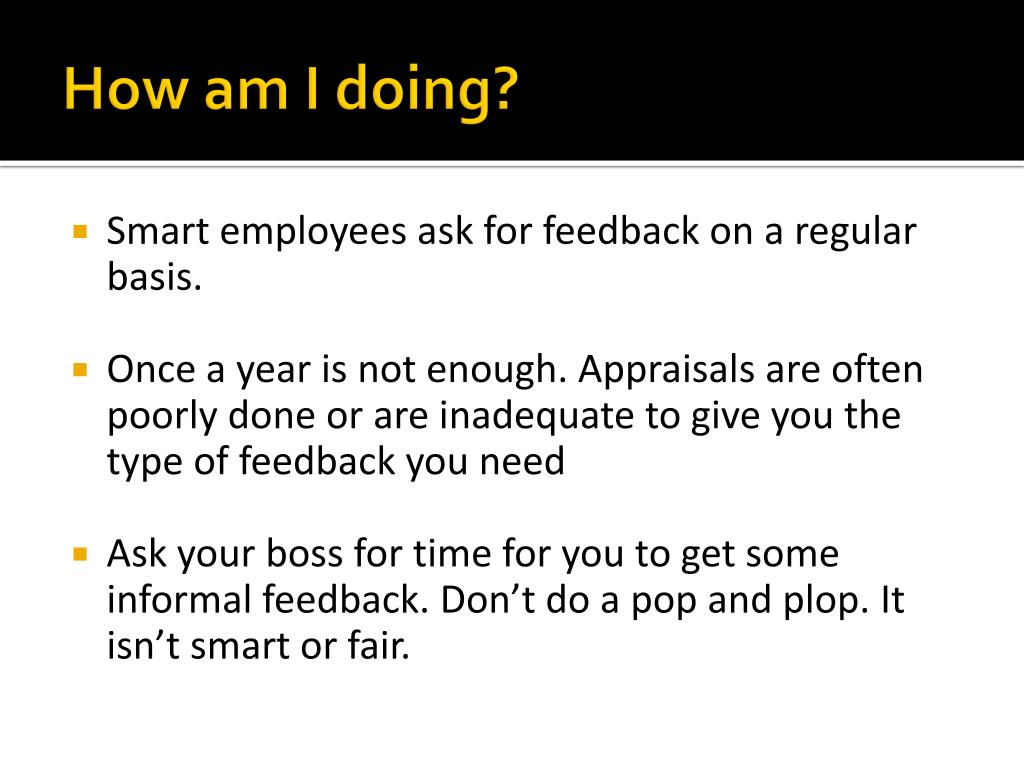 How am I doing?

▪ Smart employees ask for feedback on a regular basis.

▪ Once a year is not enough. Appraisals are often poorly done or are inadequate to give you the type of feedback you need

▪ Ask your boss for time for you to get some informal feedback. Don’t do a pop and plop. It isn’t smart or fair.